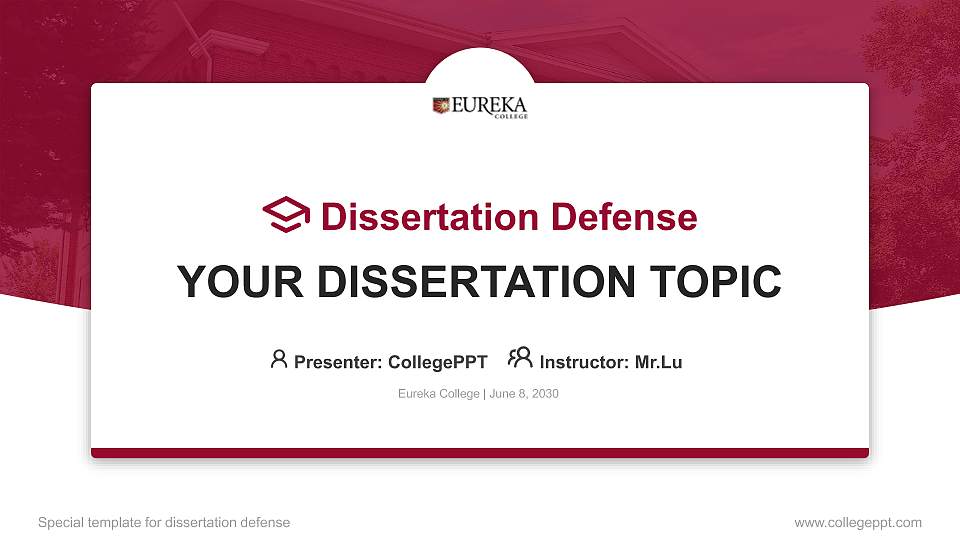 EUREKA
COLLEGE

Dissertation Defense

YOUR DISSERTATION TOPIC

Presenter: CollegePPT Instructor: Mr.Lu

Eureka College | June 8, 2030

Special template for dissertation defense

www.collegeppt.com